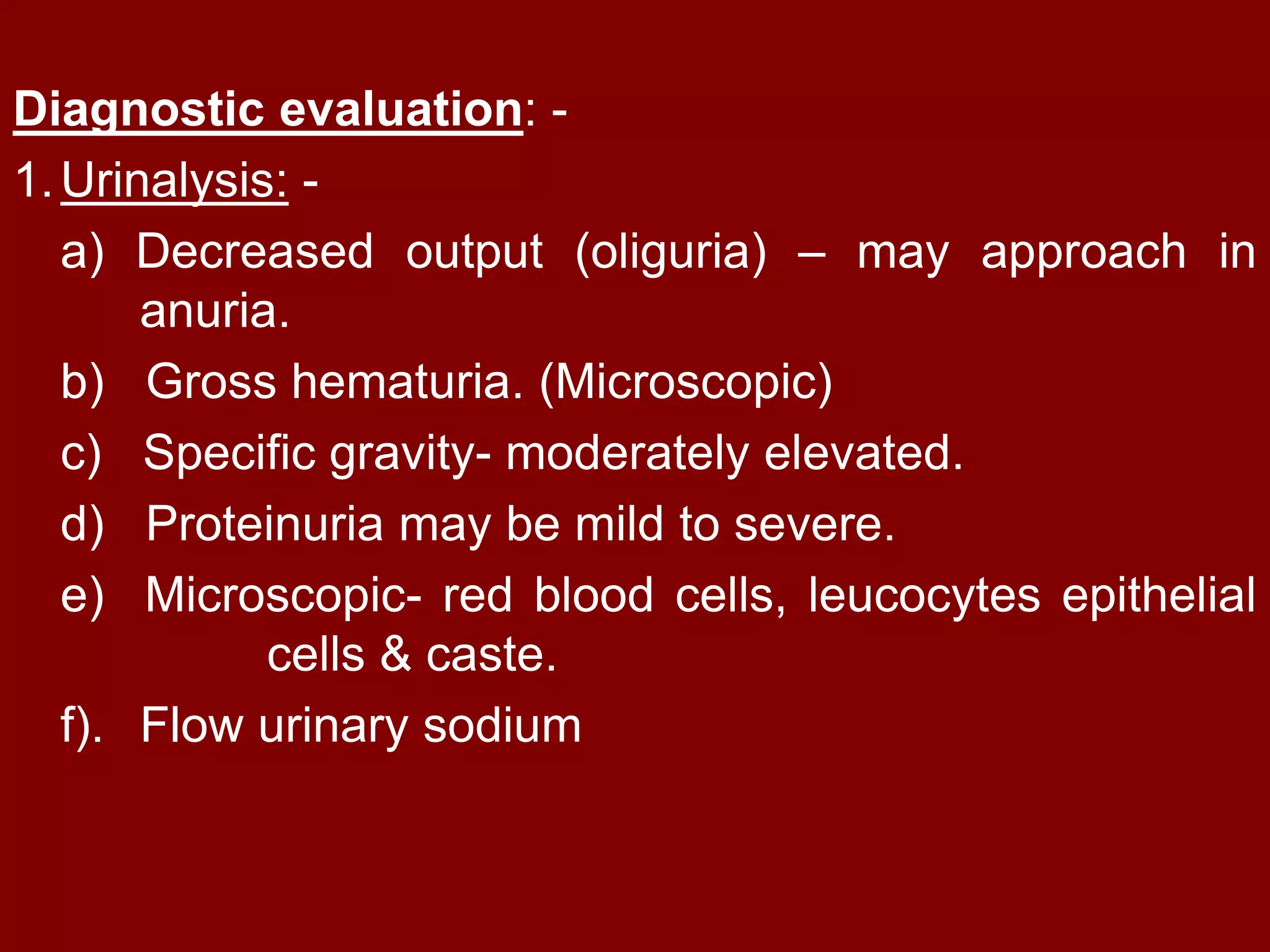 Diagnostic evaluation: -

1. Urinalysis: -

a) Decreased output (oliguria) – may approach in anuria.

b) Gross hematuria. (Microscopic)

c) Specific gravity- moderately elevated.

d) Proteinuria may be mild to severe.

e) Microscopic- red blood cells, leucocytes epithelial cells & caste.

f). Flow urinary sodium